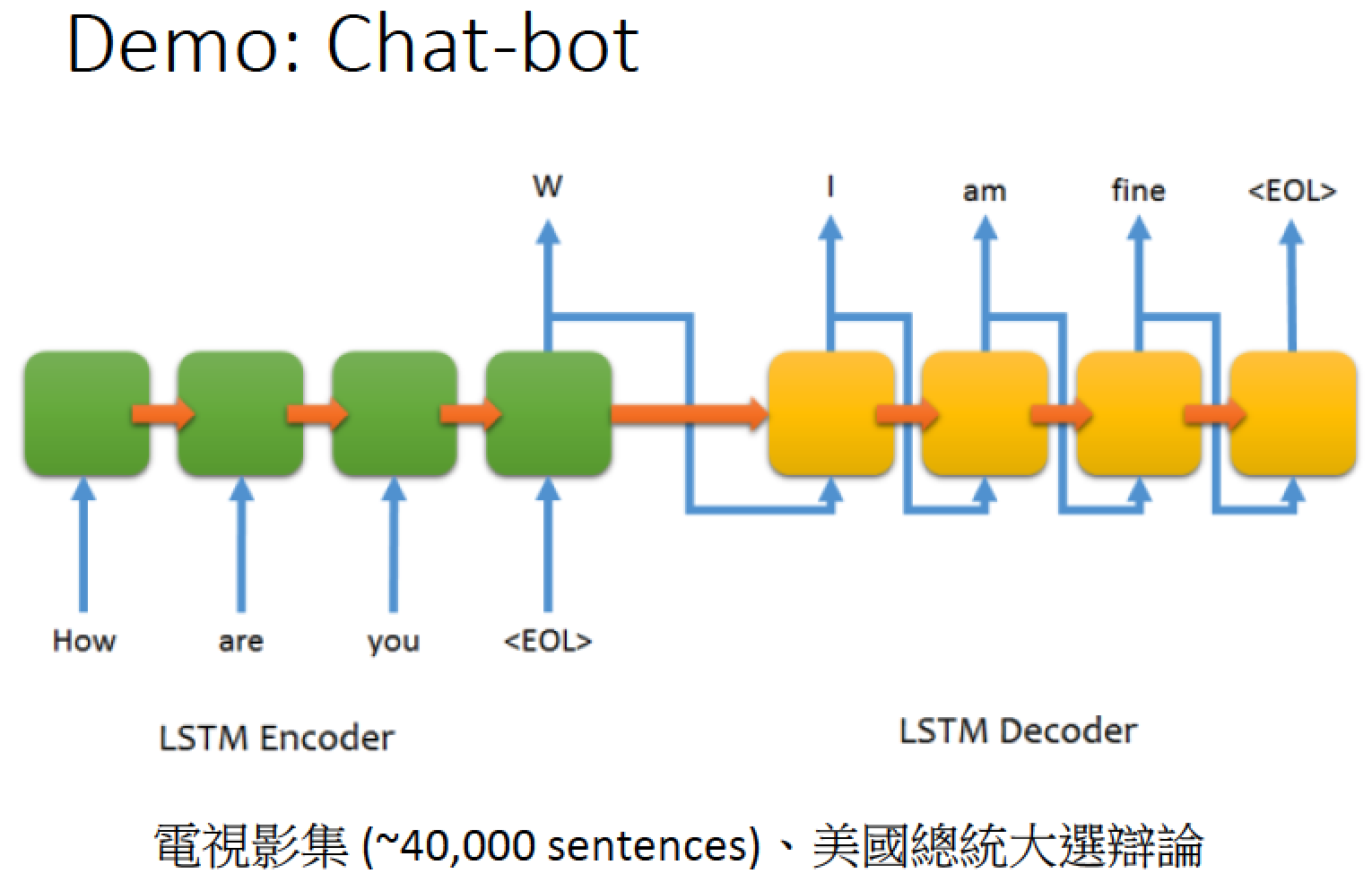 Demo: Chat-bot

W

I

am

fine

<EOL>

How

are

you

<EOL>

LSTM Encoder

LSTM Decoder

電視影集 (~40,000 sentences)、美國總統大選辯論